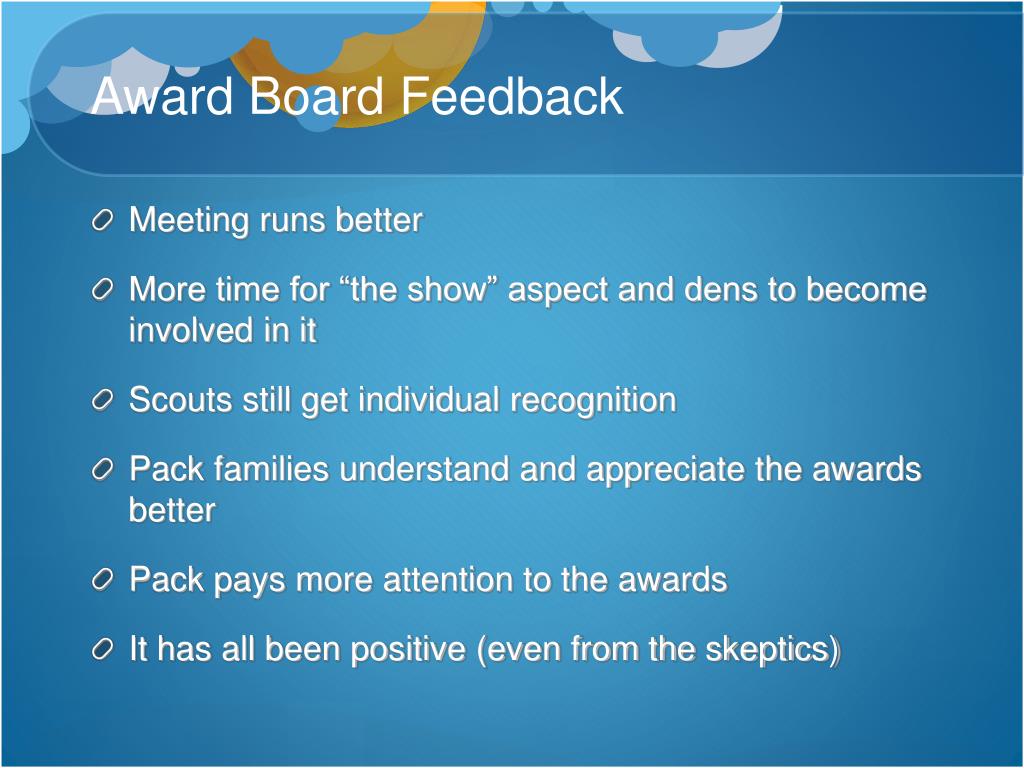 Award Board Feedback

Meeting runs better

More time for “the show” aspect and dens to become involved in it

Scouts still get individual recognition

Pack families understand and appreciate the awards better

Pack pays more attention to the awards

It has all been positive (even from the skeptics)